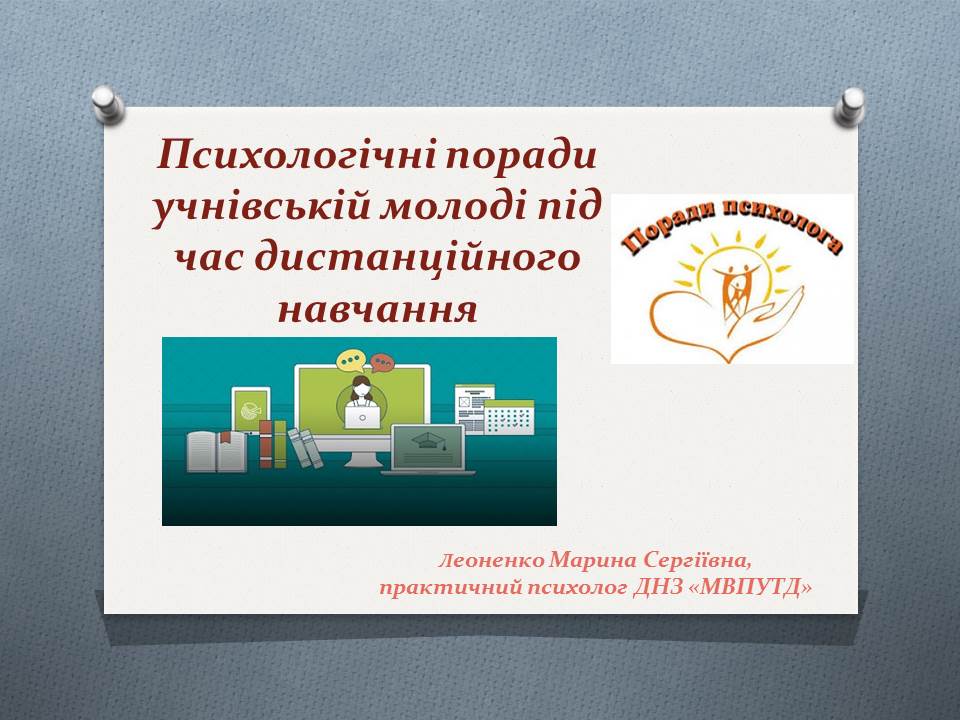 Психологічні поради учнівській молоді під час дистанційного навчання

Поради психолога

Леоненко Марина Сергіївна, практичний психолог ДНЗ «МВПУТД»